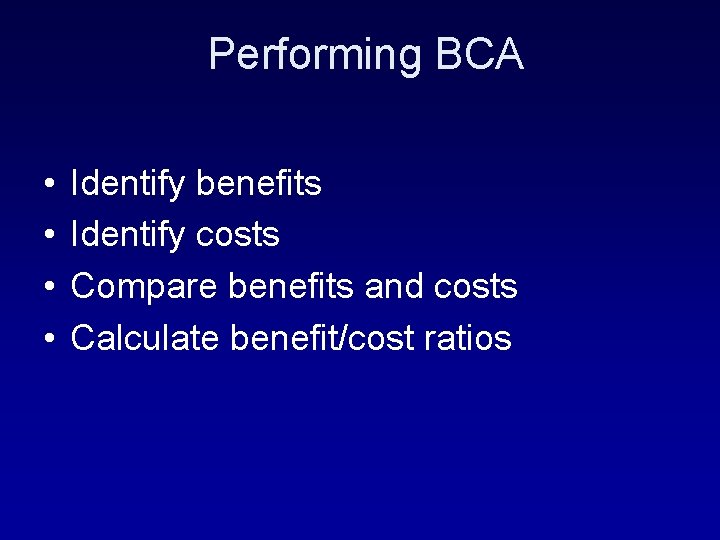 Performing BCA

• Identify benefits
• Identify costs
• Compare benefits and costs
• Calculate benefit/cost ratios